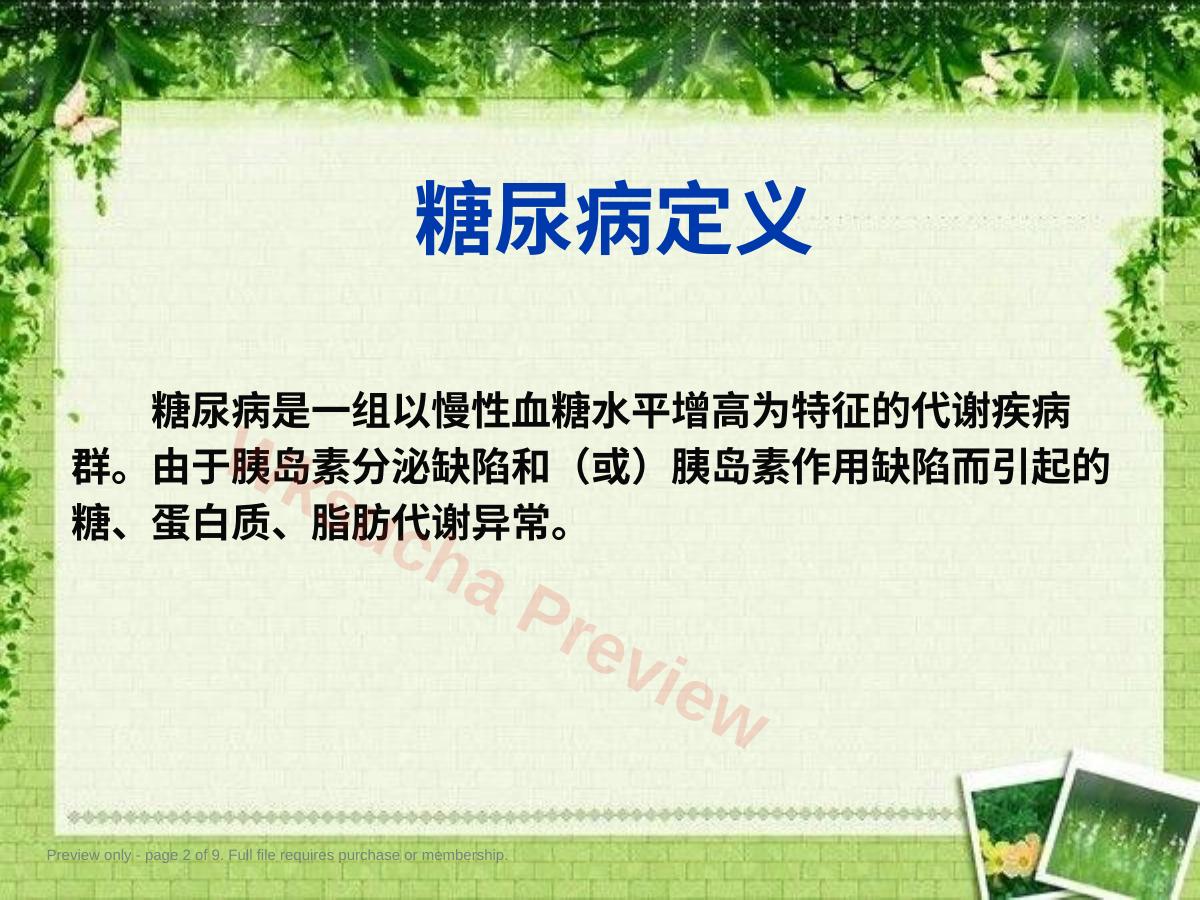 糖尿病定义

糖尿病是一组以慢性血糖水平增高为特征的代谢疾病群。由于胰岛素分泌缺陷和（或）胰岛素作用缺陷而引起的糖、蛋白质、脂肪代谢异常。

Ukoucha Preview

Preview only - page 2 of 9. Full file requires purchase or membership.